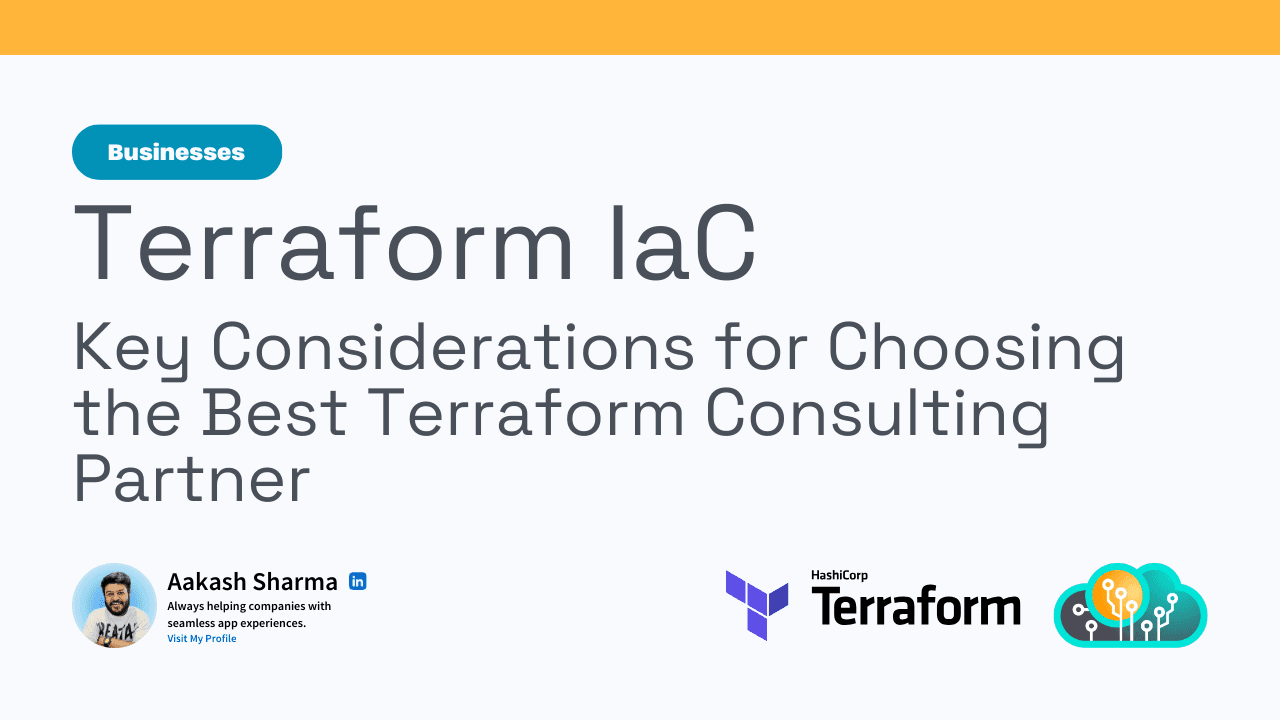 Businesses

Terraform IaC

Key Considerations for Choosing the Best Terraform Consulting Partner

Aakash Sharma in
Always helping companies with seamless app experiences.
Visit My Profile

HashiCorp
Terraform